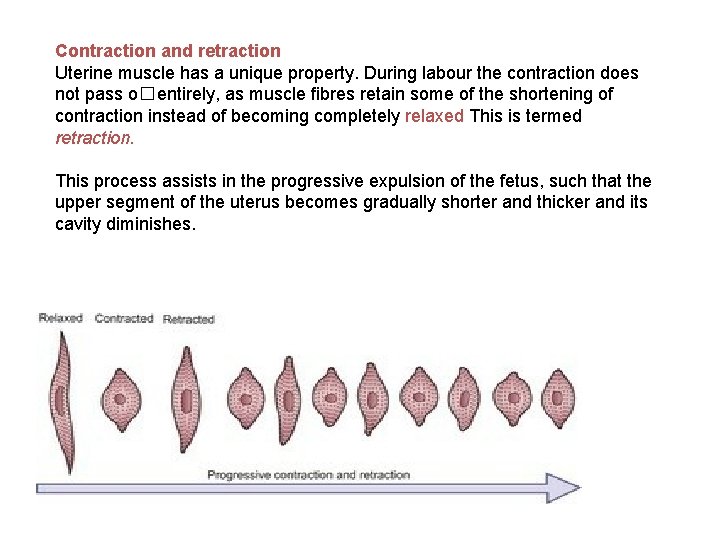 Contraction and retraction
Uterine muscle has a unique property. During labour the contraction does not pass o□entirely, as muscle fibres retain some of the shortening of contraction instead of becoming completely relaxed This is termed retraction.

This process assists in the progressive expulsion of the fetus, such that the upper segment of the uterus becomes gradually shorter and thicker and its cavity diminishes.

Relaxed Contracted Retracted

Progressive contraction and retraction